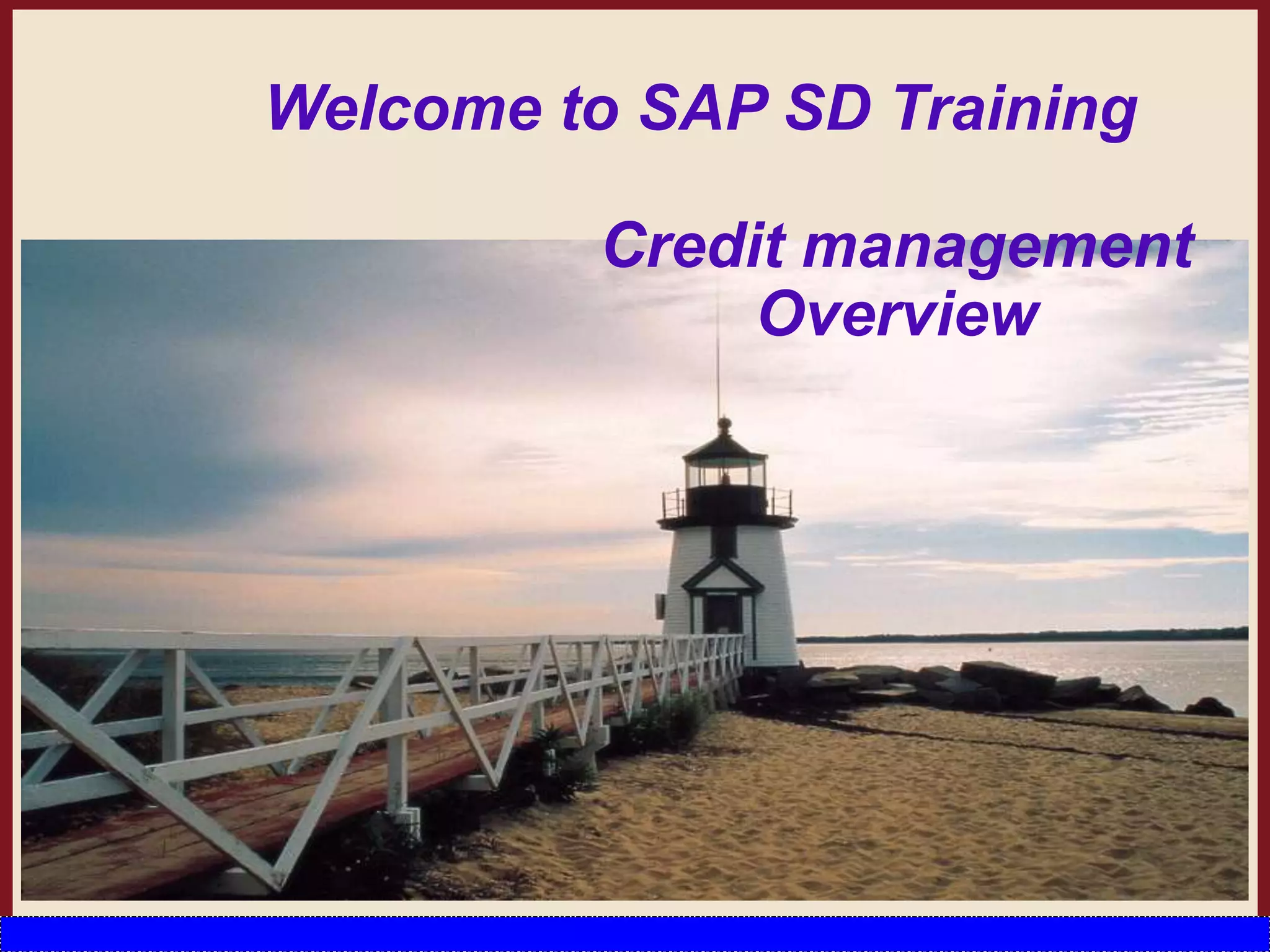 Welcome to SAP SD Training

Credit management
Overview